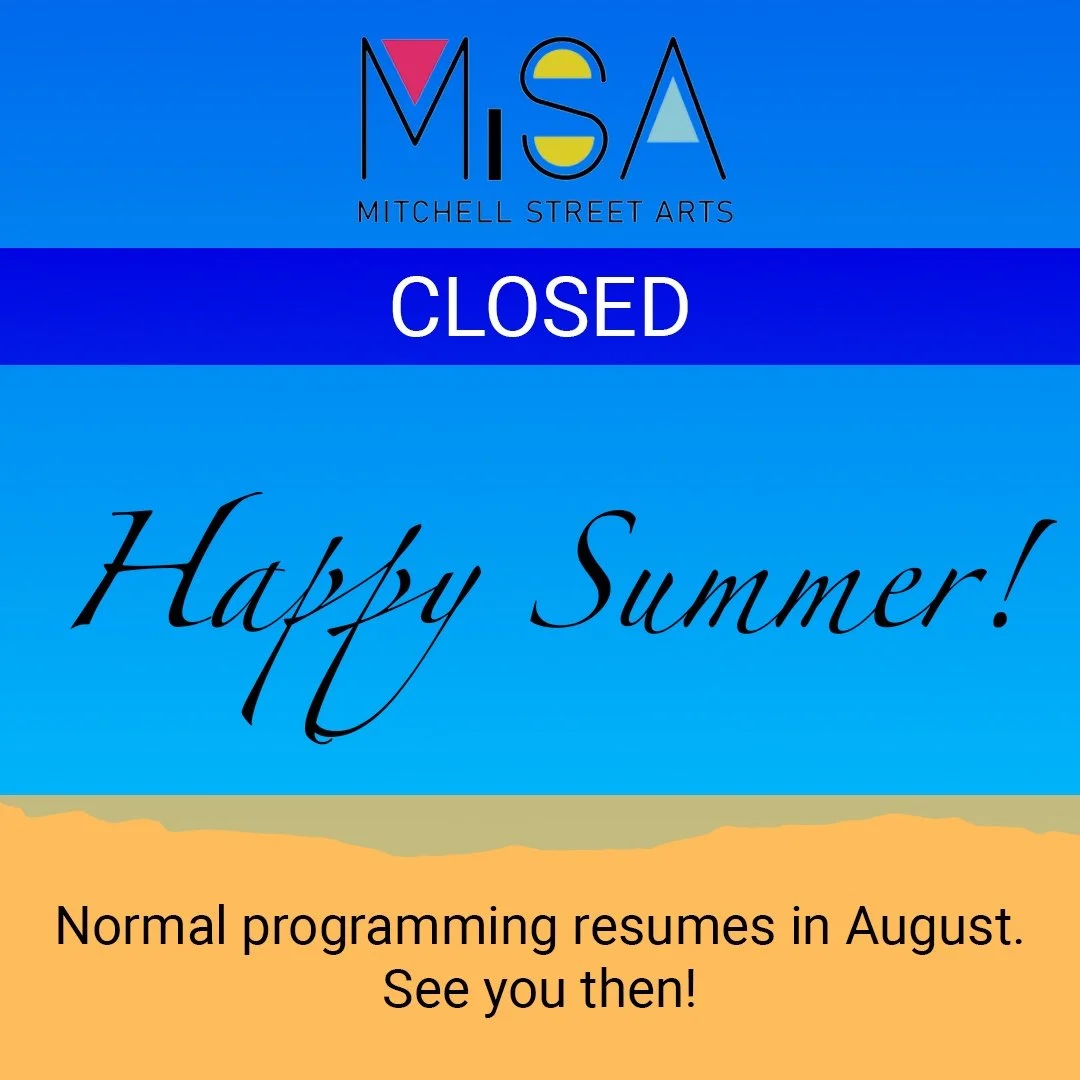 MiSA

MITCHELL STREET ARTS

CLOSED

Happy Summer!

Normal programming resumes in August. See you then!